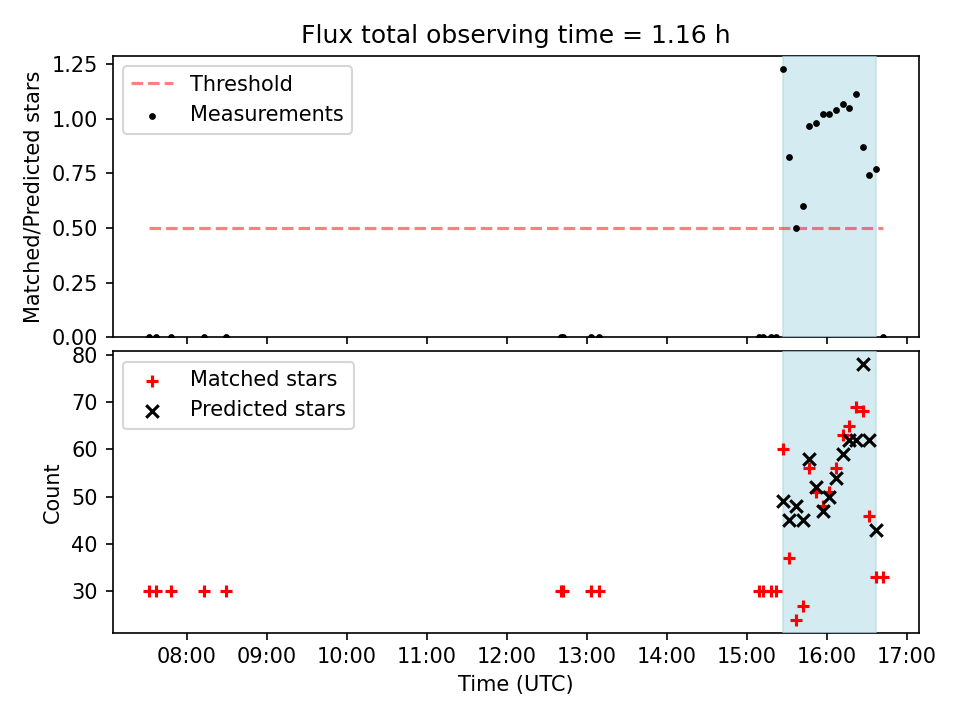 Flux total observing time = 1.16 h

Threshold
Measurements

Matched/Predicted stars

1.25
1.00
0.75
0.50
0.25
0.00

Matched stars
Predicted stars

Count

80
70
60
50
40
30

08:00 09:00 10:00 11:00 12:00 13:00 14:00 15:00 16:00 17:00

Time (UTC)